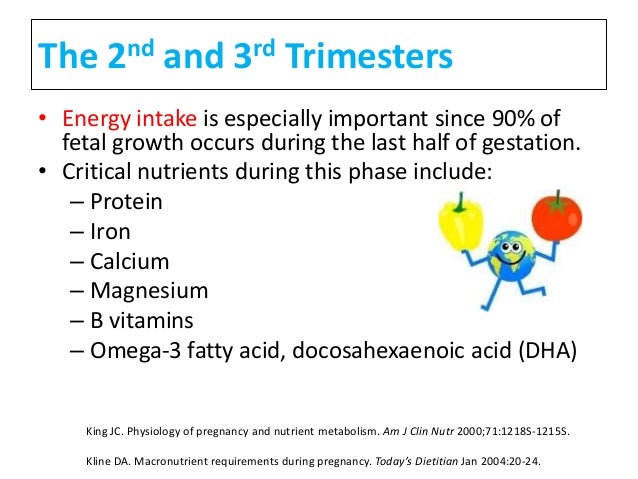 The 2$^{nd}$ and 3$^{rd}$ Trimesters

• Energy intake is especially important since 90% of fetal growth occurs during the last half of gestation.
• Critical nutrients during this phase include:
– Protein
– Iron
– Calcium
– Magnesium
– B vitamins
– Omega-3 fatty acid, docosahexaenoic acid (DHA)

King JC. Physiology of pregnancy and nutrient metabolism. Am J Clin Nutr 2000;71:1218S-1215S.

Kline DA. Macronutrient requirements during pregnancy. Today's Dietitian Jan 2004:20-24.